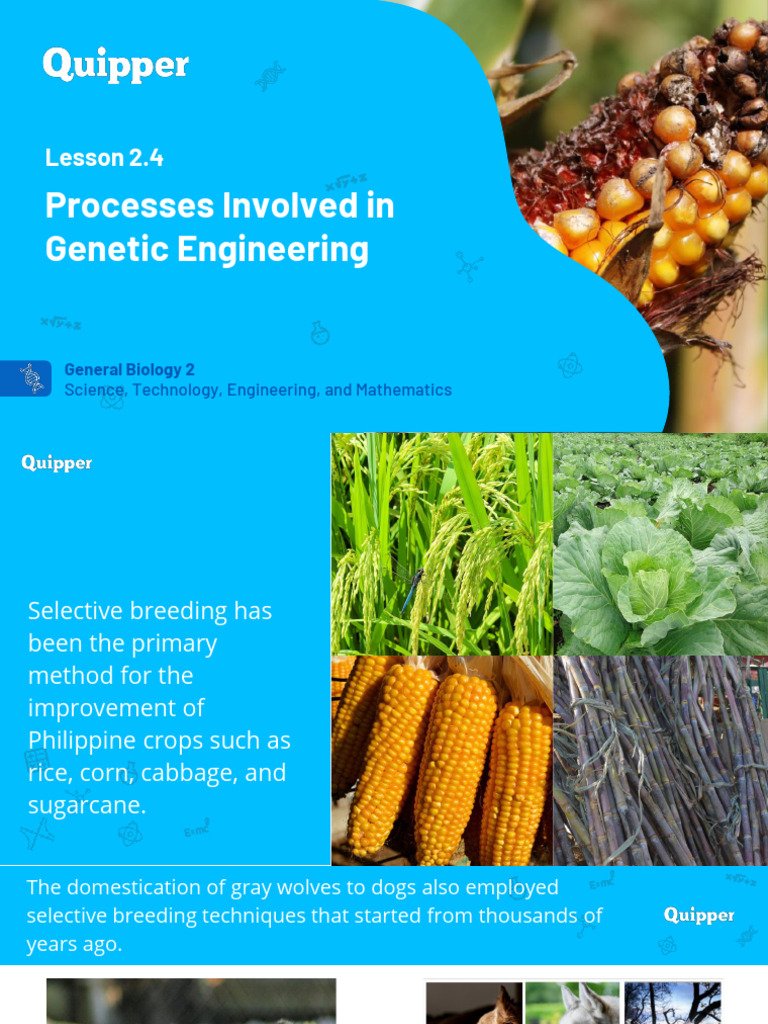 Quipper

Lesson 2.4

Processes Involved in Genetic Engineering

General Biology 2
Science, Technology, Engineering, and Mathematics

Quipper

Selective breeding has been the primary method for the improvement of Philippine crops such as rice, corn, cabbage, and sugarcane.

The domestication of gray wolves to dogs also employed selective breeding techniques that started from thousands of years ago.

Quipper